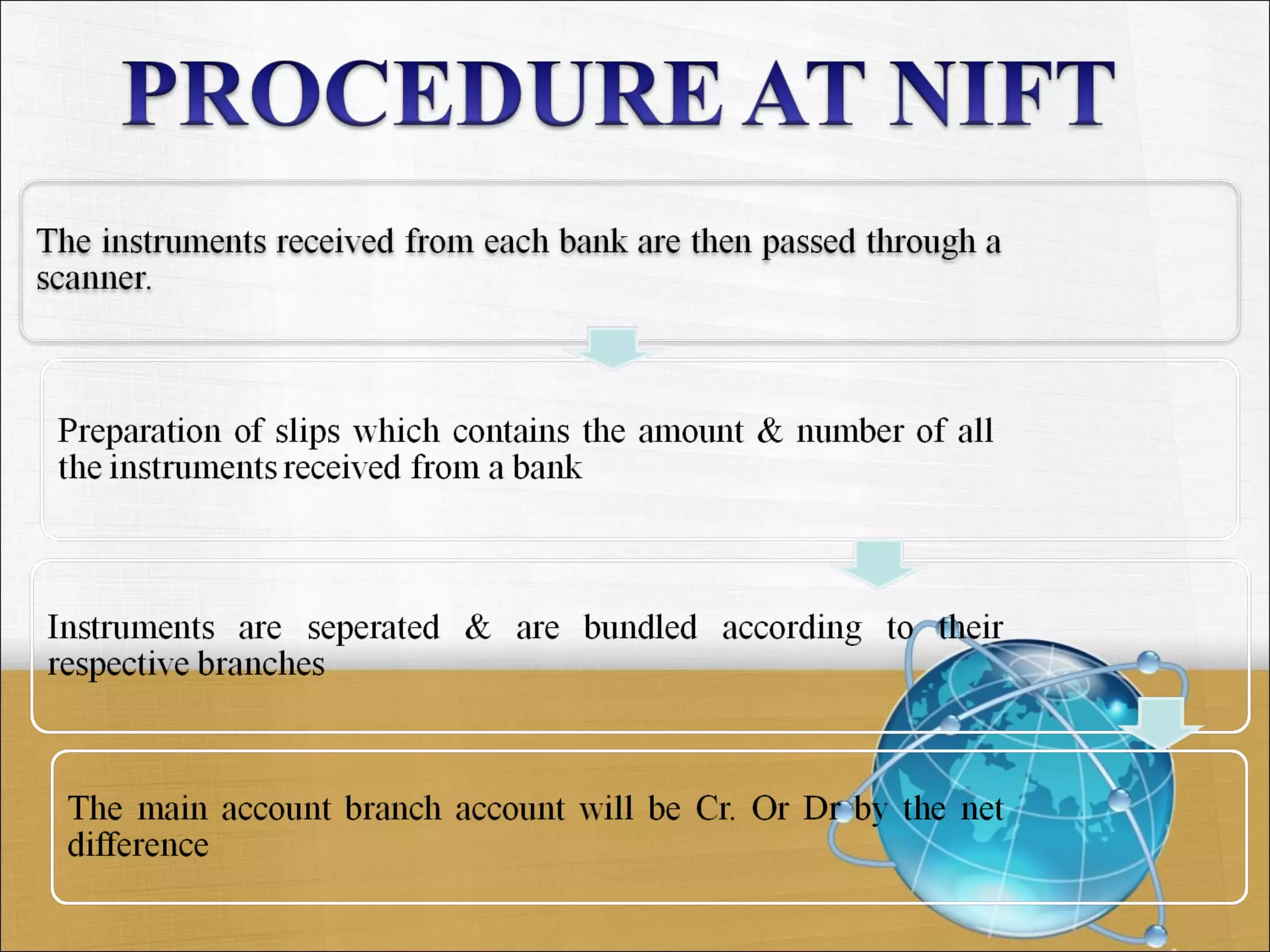 PROCEDURE AT NIFT

The instruments received from each bank are then passed through a scanner.

Preparation of slips which contains the amount & number of all the instruments received from a bank

Instruments are seperated & are bundled according to their respective branches

The main account branch account will be Cr. Or Dr by the net difference